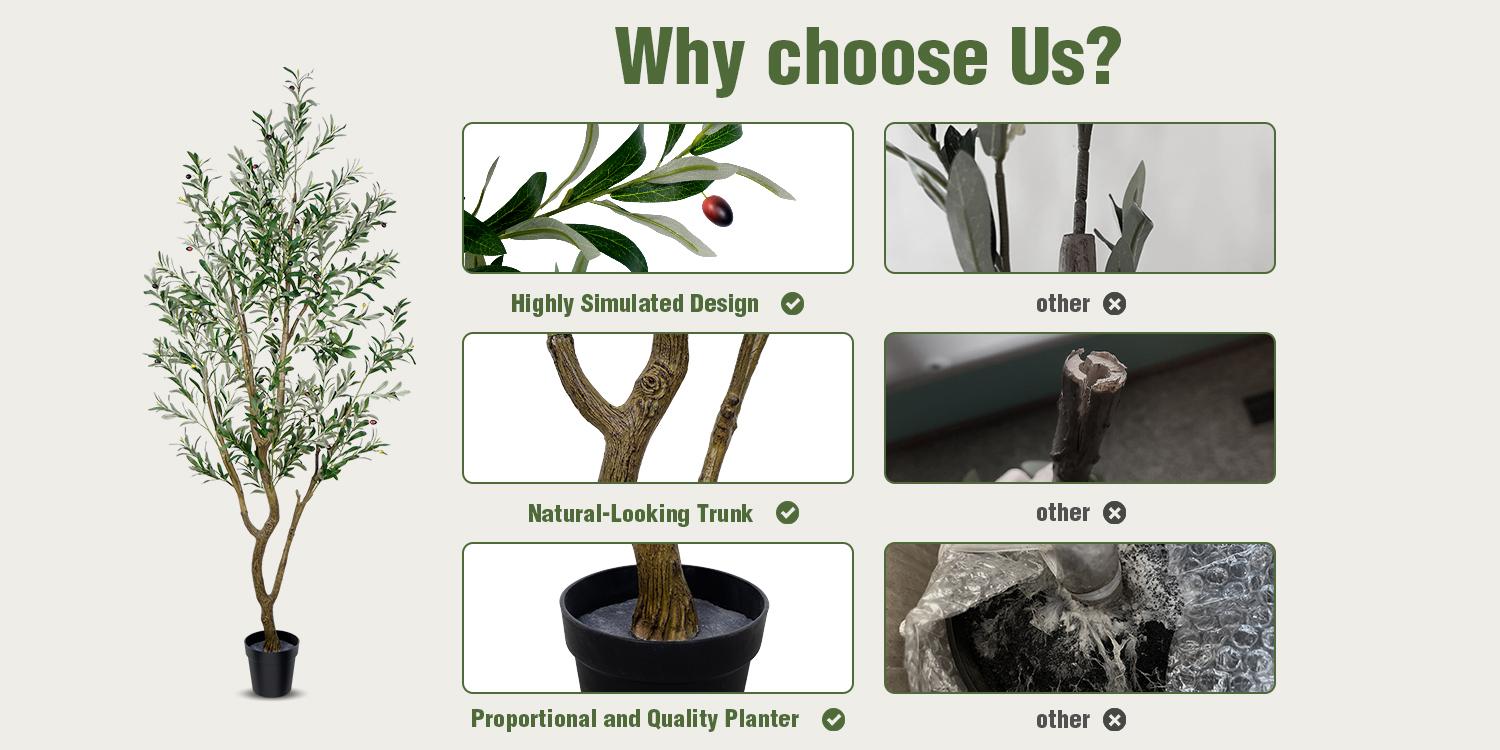 Why choose Us?

Highly Simulated Design

other

Natural-Looking Trunk

other

Proportional and Quality Planter

other